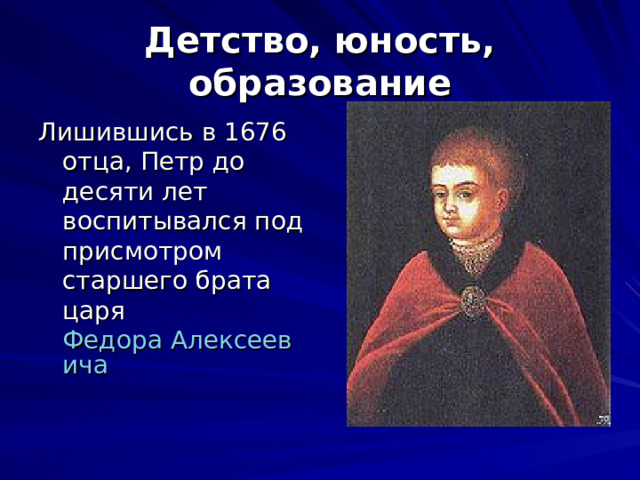 Детство, юность, образование

Лишившись в 1676 отца, Петр до десяти лет воспитывался под присмотром старшего брата царя Федора Алексеевича